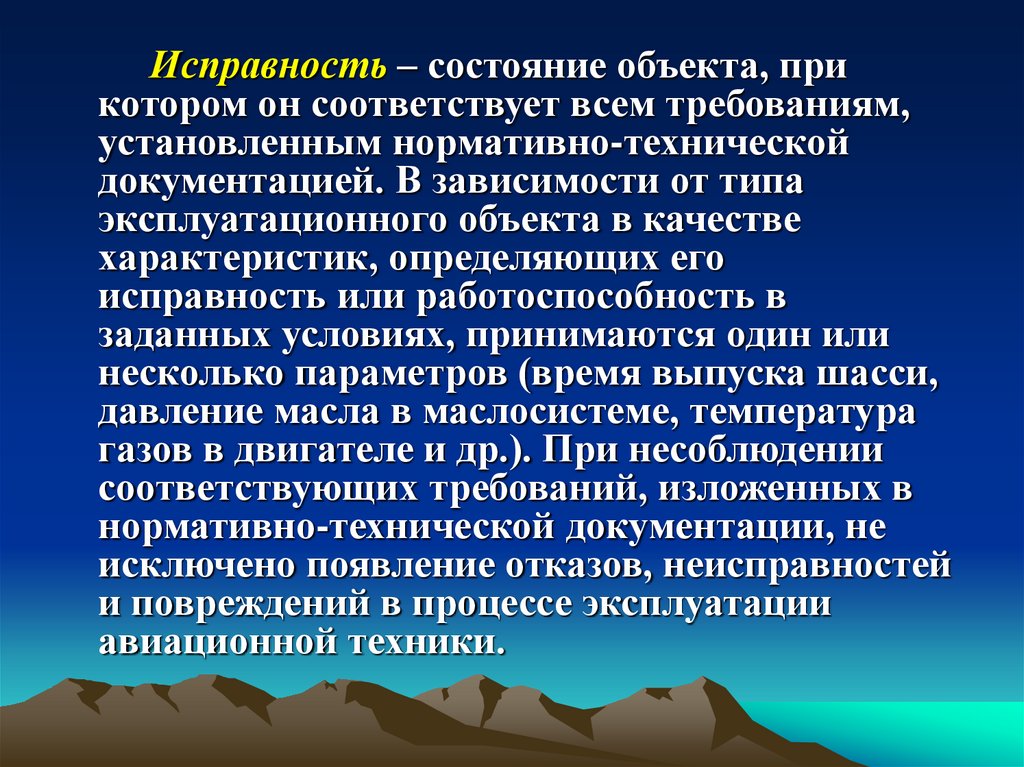 Исправность – состояние объекта, при котором он соответствует всем требованиям, установленным нормативно-технической документацией. В зависимости от типа эксплуатационного объекта в качестве характеристик, определяющих его исправность или работоспособность в заданных условиях, принимаются один или несколько параметров (время выпуска шасси, давление масла в маслосистеме, температура газов в двигателе и др.). При несоблюдении соответствующих требований, изложенных в нормативно-технической документации, не исключено появление отказов, неисправностей и повреждений в процессе эксплуатации авиационной техники.